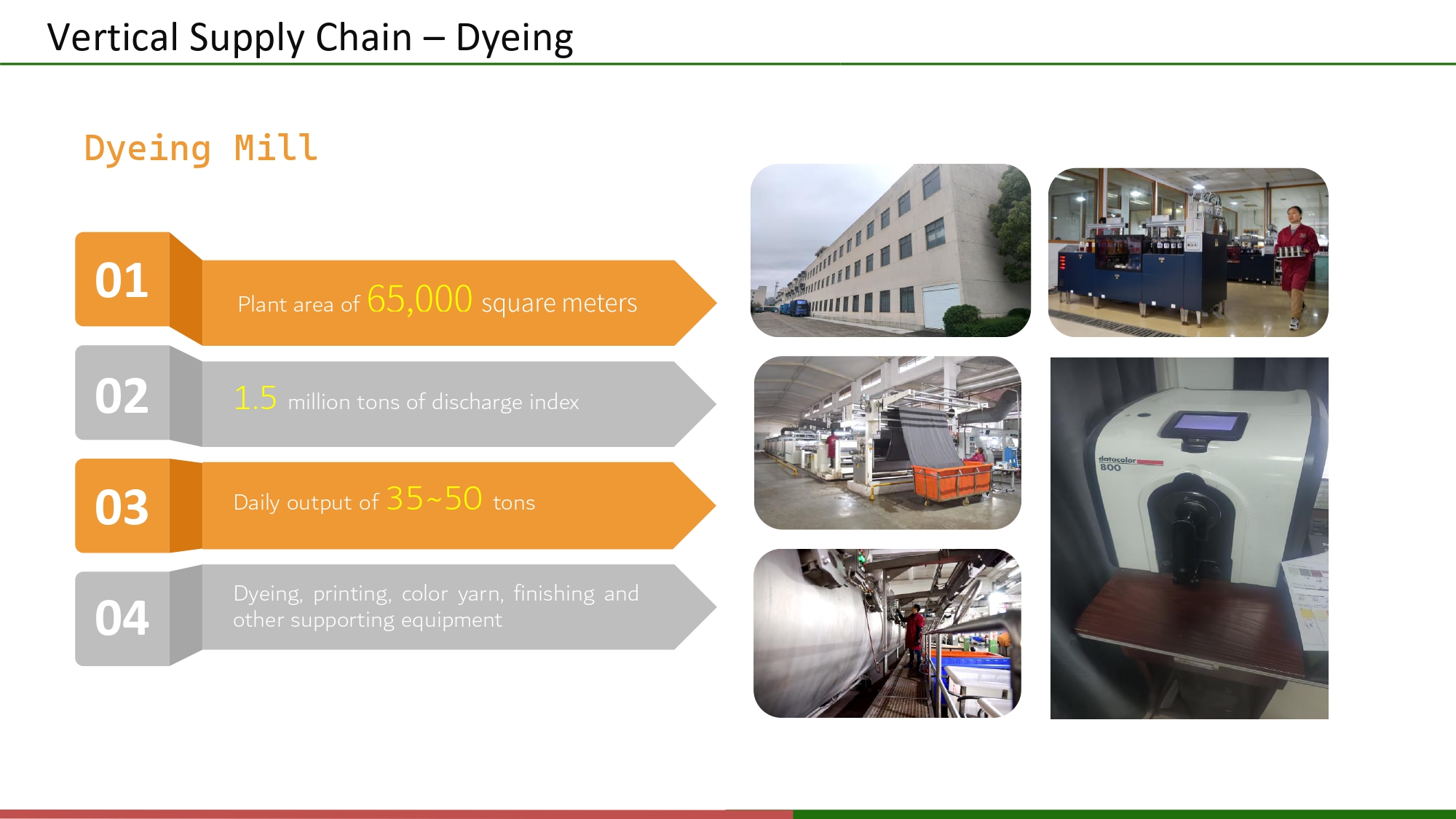 Vertical Supply Chain – Dyeing

Dyeing Mill

01

Plant area of 65,000 square meters

02

1.5 million tons of discharge index

03

Daily output of 35~50 tons

04

Dyeing, printing, color yarn, finishing and other supporting equipment

datacolor 800